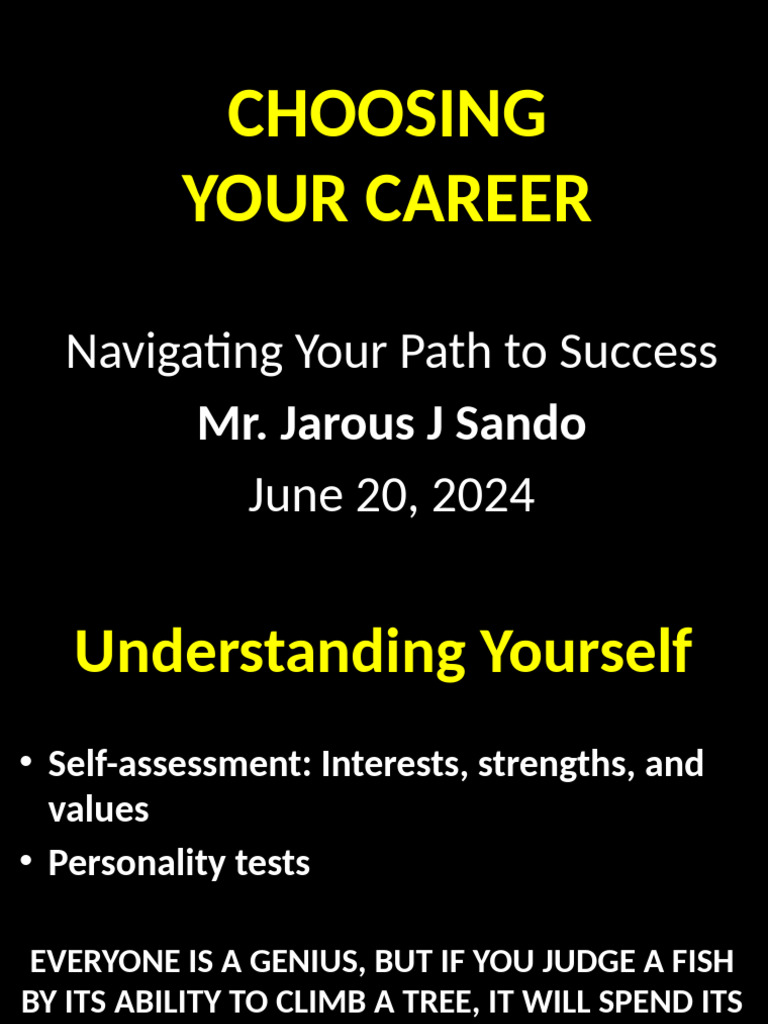 CHOOSING
YOUR CAREER

Navigating Your Path to Success
Mr. Jarous J Sando
June 20, 2024

Understanding Yourself

• Self-assessment: Interests, strengths, and values
• Personality tests

EVERYONE IS A GENIUS, BUT IF YOU JUDGE A FISH BY ITS ABILITY TO CLIMB A TREE, IT WILL SPEND ITS